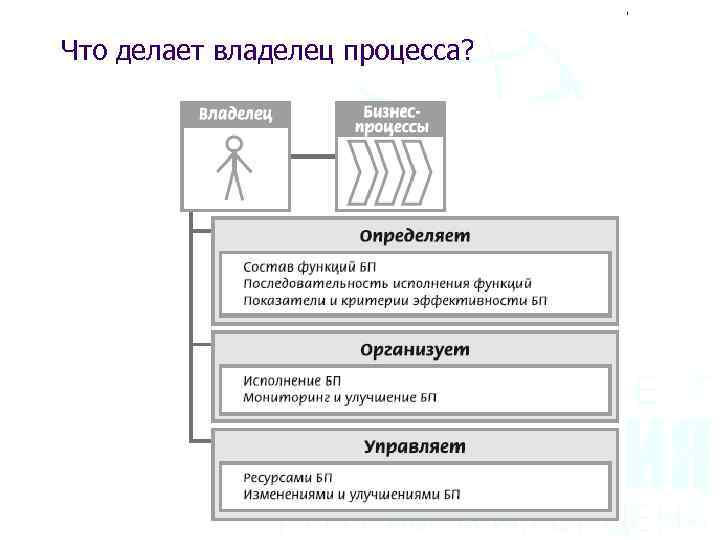 Что делает владелец процесса?

Владелец

Бизнес-процессы

Определяет

Состав функций БП
Последовательность исполнения функций
Показатели и критерии эффективности БП

Организует

Исполнение БП
Мониторинг и улучшение БП

Управляет

Ресурсами БП
Изменениями и улучшениями БП